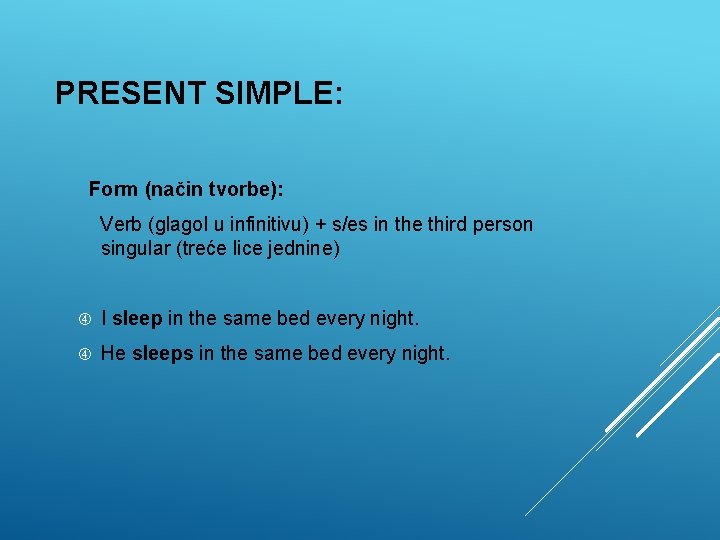 PRESENT SIMPLE:

Form (način tvorbe):

Verb (glagol u infinitivu) + s/es in the third person singular (treće lice jednine)

④ I sleep in the same bed every night.

④ He sleeps in the same bed every night.